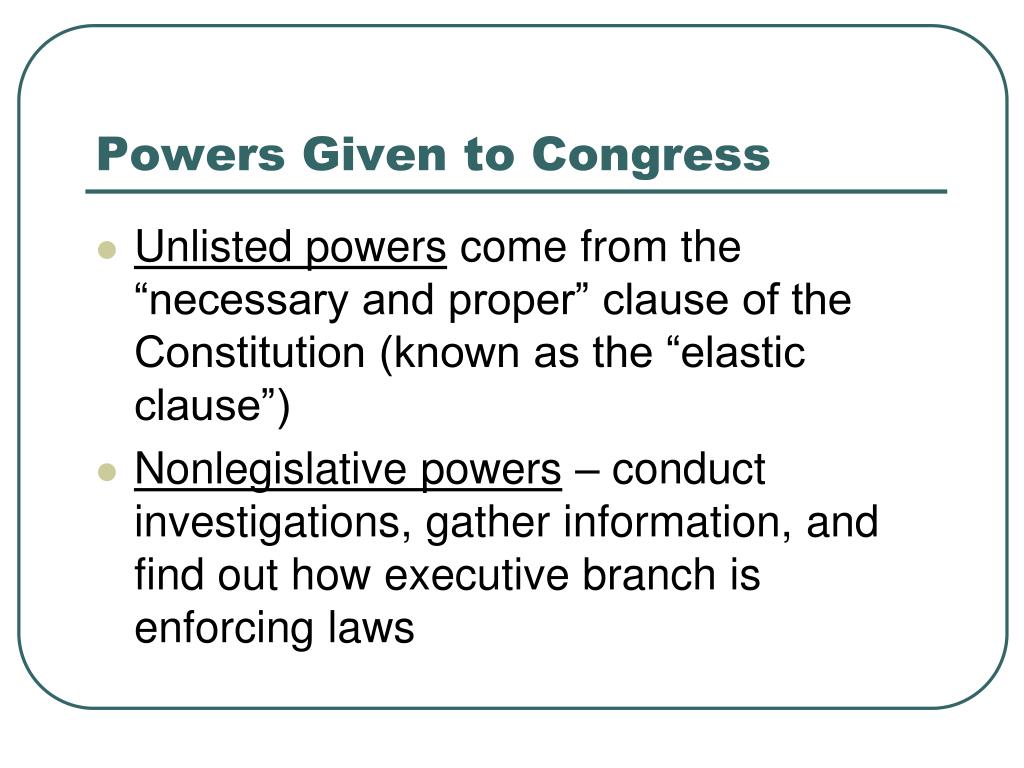 Powers Given to Congress

- Unlisted powers come from the “necessary and proper” clause of the Constitution (known as the “elastic clause”)
- Nonlegislative powers – conduct investigations, gather information, and find out how executive branch is enforcing laws